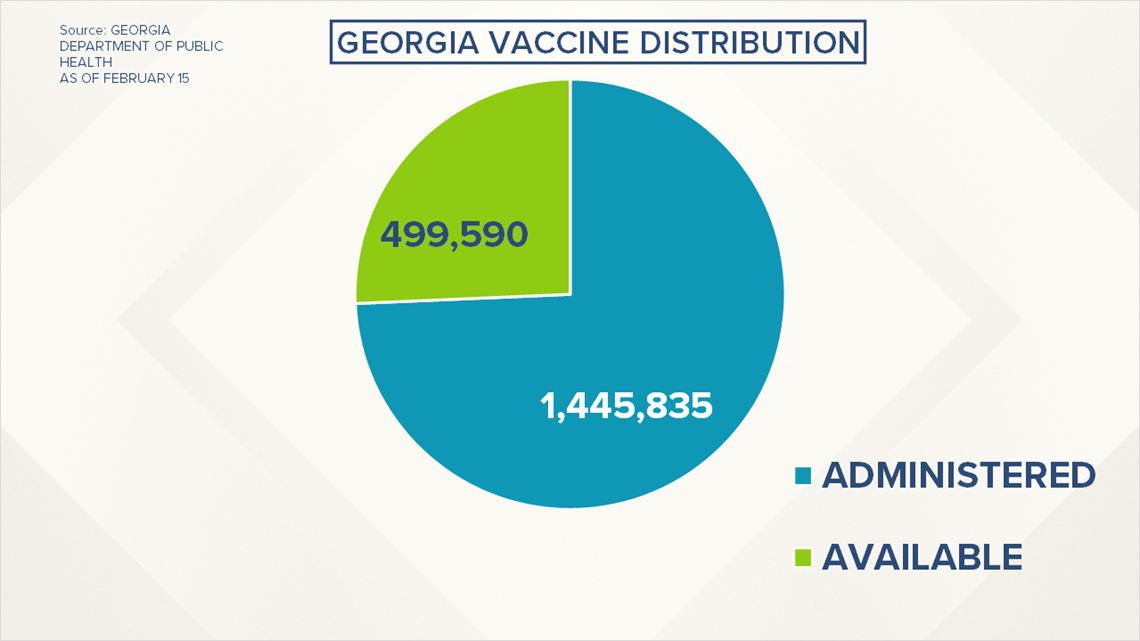 Source: GEORGIA DEPARTMENT OF PUBLIC HEALTH AS OF FEBRUARY 15

GEORGIA VACCINE DISTRIBUTION

499,590

1,445,835

ADMINISTERED

AVAILABLE